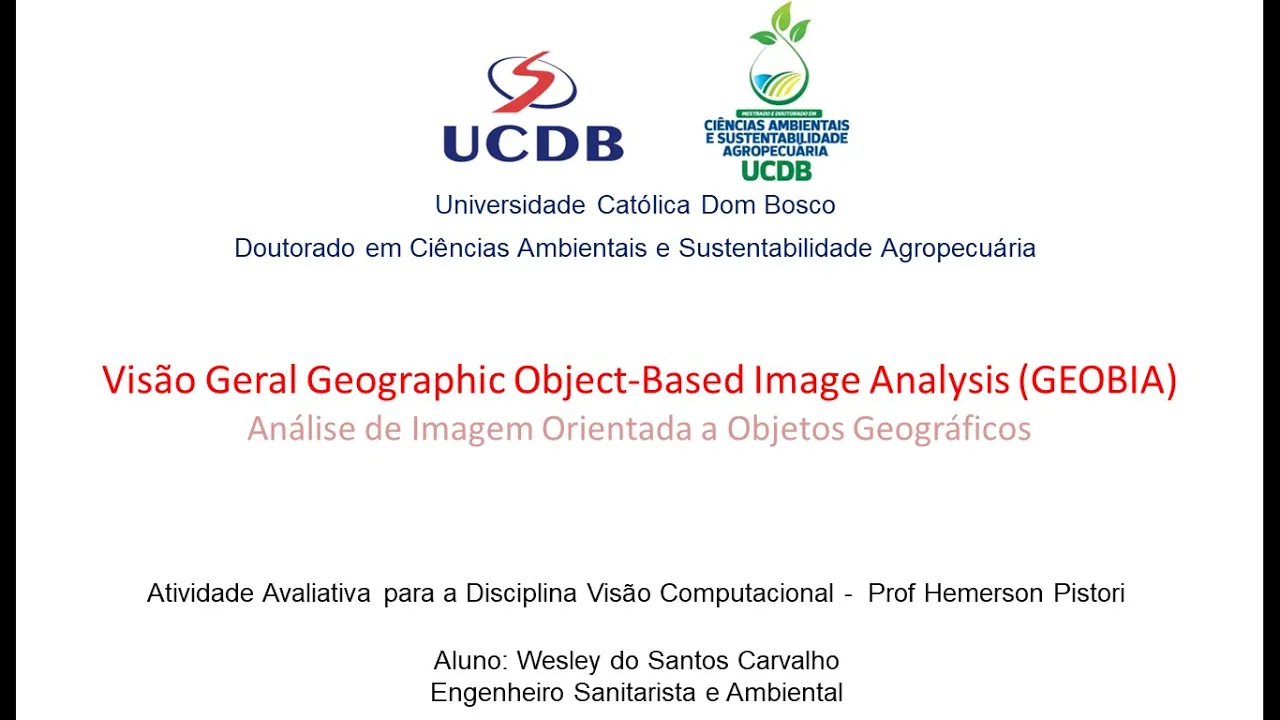 UCDB

MESTRADO E DOUTORADO EM
CIÊNCIAS AMBIENTAIS E SUSTENTABILIDADE AGROPECUÁRIA
UCDB

Universidade Católica Dom Bosco
Doutorado em Ciências Ambientais e Sustentabilidade Agropecuária

Visão Geral Geographic Object-Based Image Analysis (GEOBIA)
Análise de Imagem Orientada a Objetos Geográficos

Atividade Avaliativa para a Disciplina Visão Computacional - Prof Hemerson Pistori

Aluno: Wesley do Santos Carvalho
Engenheiro Sanitarista e Ambiental